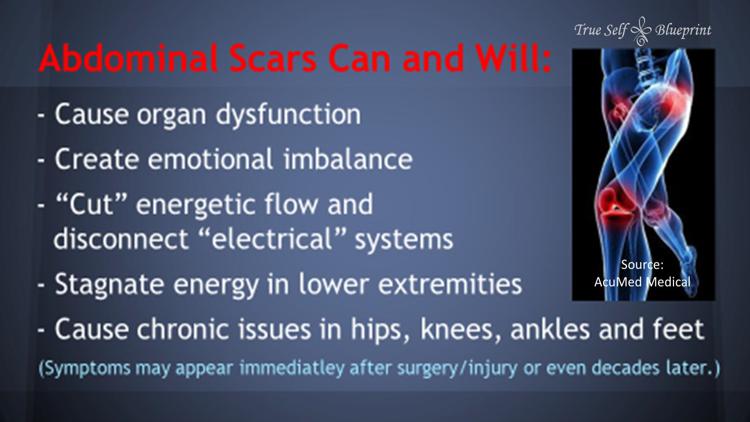 True Self Blueprint

Abdominal Scars Can and Will:

- Cause organ dysfunction
- Create emotional imbalance
- “Cut” energetic flow and disconnect “electrical” systems
- Stagnate energy in lower extremities
- Cause chronic issues in hips, knees, ankles and feet

(Symptoms may appear immediatley after surgery/injury or even decades later.)

Source: AcuMed Medical